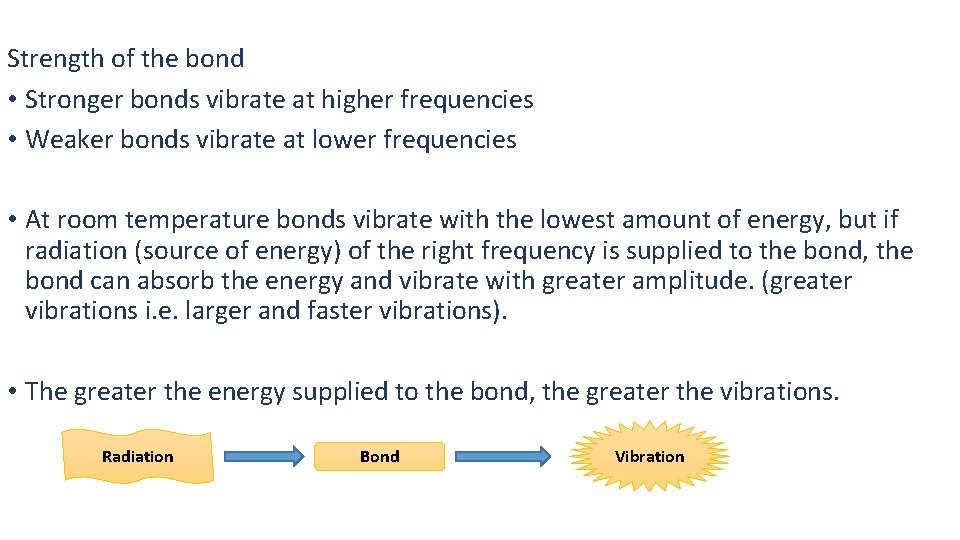 Strength of the bond
• Stronger bonds vibrate at higher frequencies
• Weaker bonds vibrate at lower frequencies

• At room temperature bonds vibrate with the lowest amount of energy, but if radiation (source of energy) of the right frequency is supplied to the bond, the bond can absorb the energy and vibrate with greater amplitude. (greater vibrations i.e. larger and faster vibrations).

• The greater the energy supplied to the bond, the greater the vibrations.

Radiation

Bond

Vibration